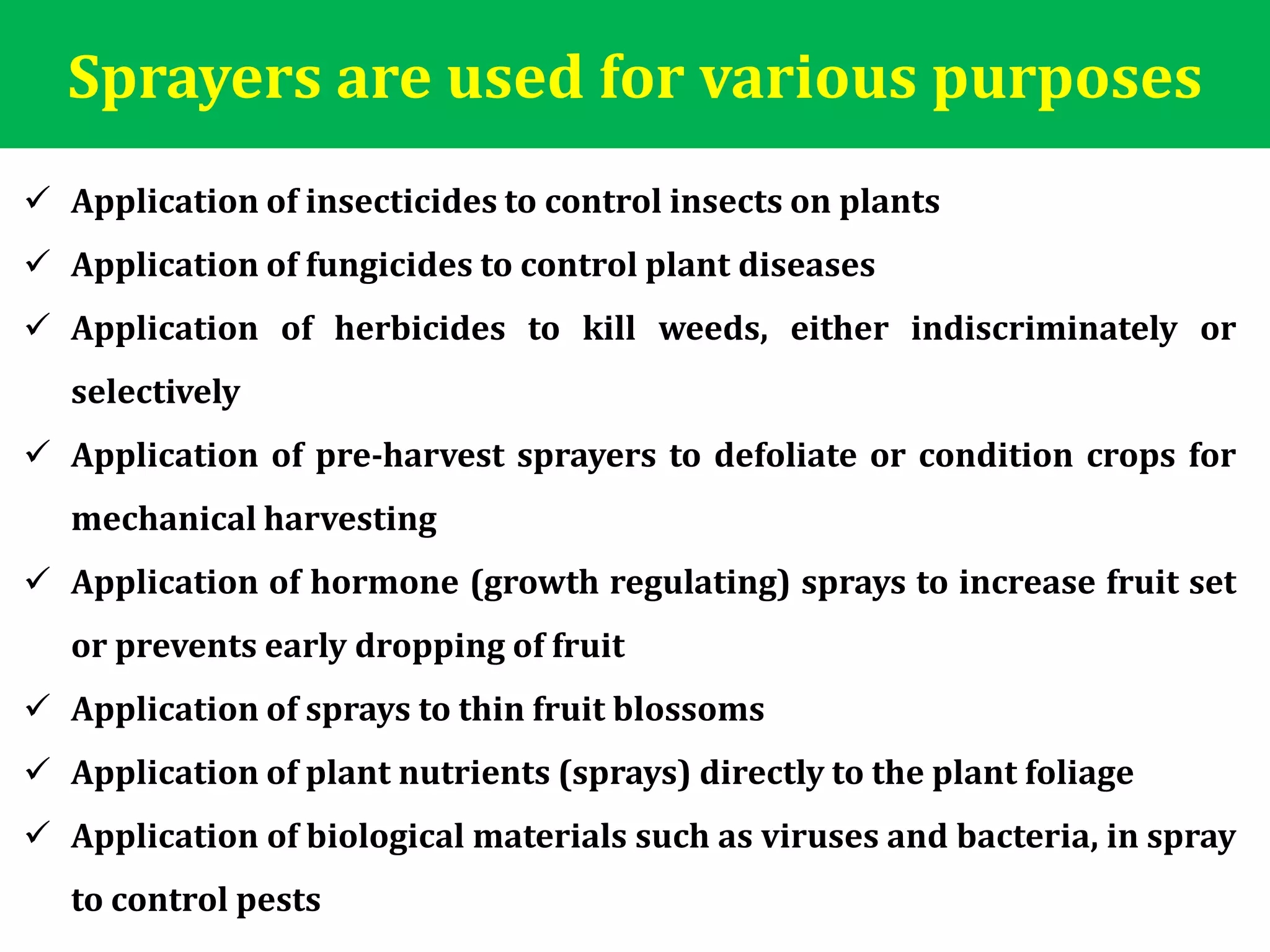 Sprayers are used for various purposes

✓ Application of insecticides to control insects on plants

✓ Application of fungicides to control plant diseases

✓ Application of herbicides to kill weeds, either indiscriminately or selectively

✓ Application of pre-harvest sprayers to defoliate or condition crops for mechanical harvesting

✓ Application of hormone (growth regulating) sprays to increase fruit set or prevents early dropping of fruit

✓ Application of sprays to thin fruit blossoms

✓ Application of plant nutrients (sprays) directly to the plant foliage

✓ Application of biological materials such as viruses and bacteria, in spray to control pests